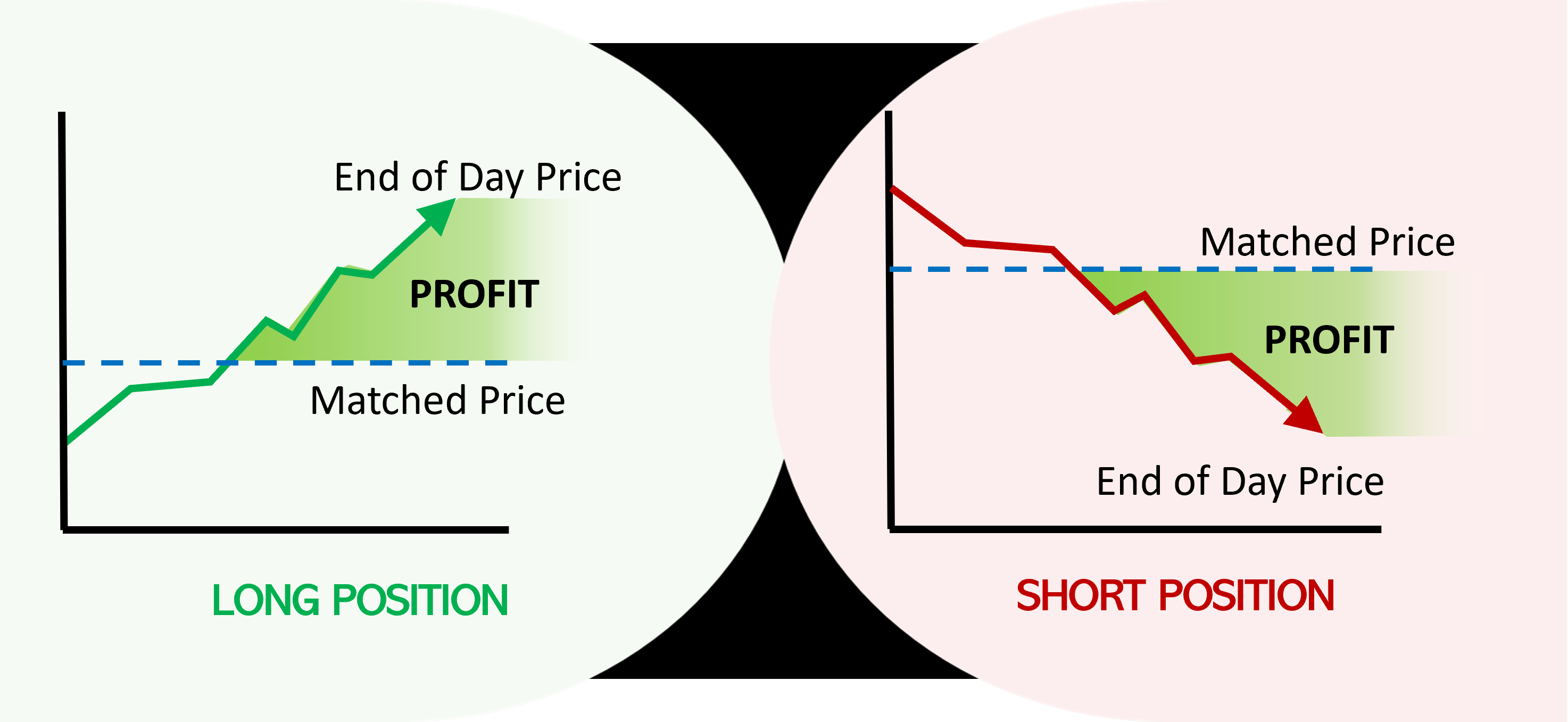 End of Day Price

PROFIT

Matched Price

LONG POSITION

Matched Price

PROFIT

End of Day Price

SHORT POSITION